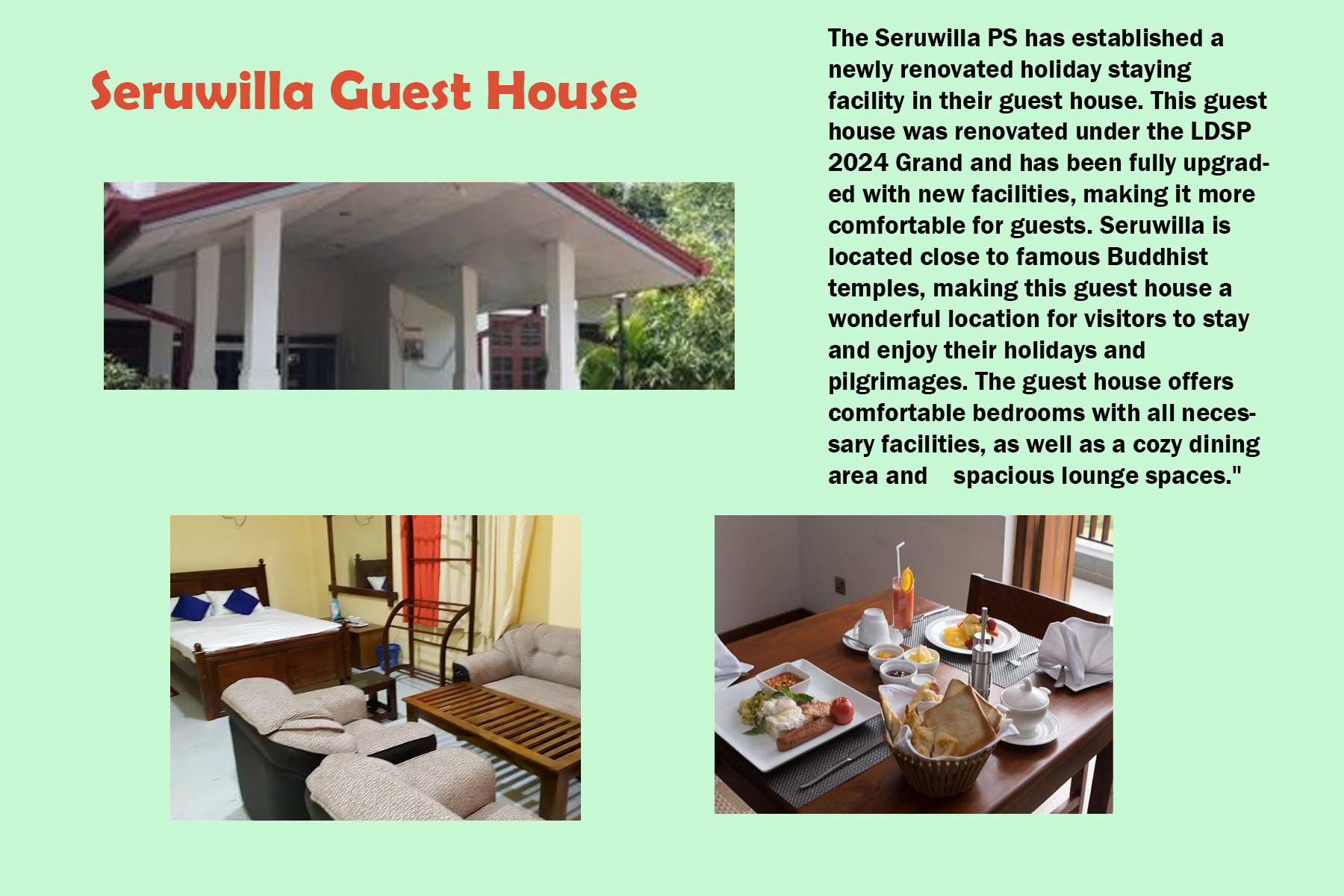 Seruwilla Guest House

The Seruwilla PS has established a newly renovated holiday staying facility in their guest house. This guest house was renovated under the LDSP 2024 Grand and has been fully upgraded with new facilities, making it more comfortable for guests. Seruwilla is located close to famous Buddhist temples, making this guest house a wonderful location for visitors to stay and enjoy their holidays and pilgrimages. The guest house offers comfortable bedrooms with all necessary facilities, as well as a cozy dining area and spacious lounge spaces."